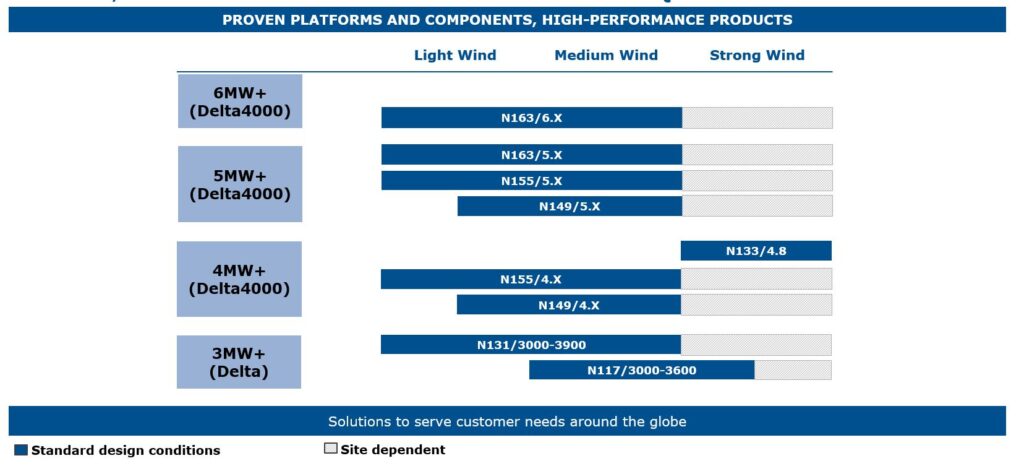 PROVEN PLATFORMS AND COMPONENTS, HIGH-PERFORMANCE PRODUCTS

Light Wind Medium Wind Strong Wind

6MW+ (Delta4000)

N163/6.X

5MW+ (Delta4000)

N163/5.X

N155/5.X

N149/5.X

4MW+ (Delta4000)

N133/4.8

N155/4.X

N149/4.X

3MW+ (Delta)

N131/3000-3900

N117/3000-3600

Solutions to serve customer needs around the globe

Standard design conditions

Site dependent